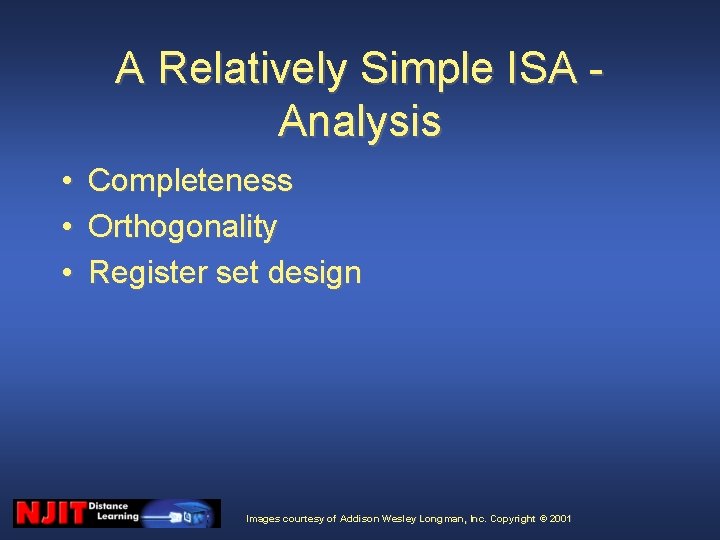 A Relatively Simple ISA - Analysis

• Completeness
• Orthogonality
• Register set design

NJIT Distance Learning

Images courtesy of Addison Wesley Longman, Inc. Copyright © 2001